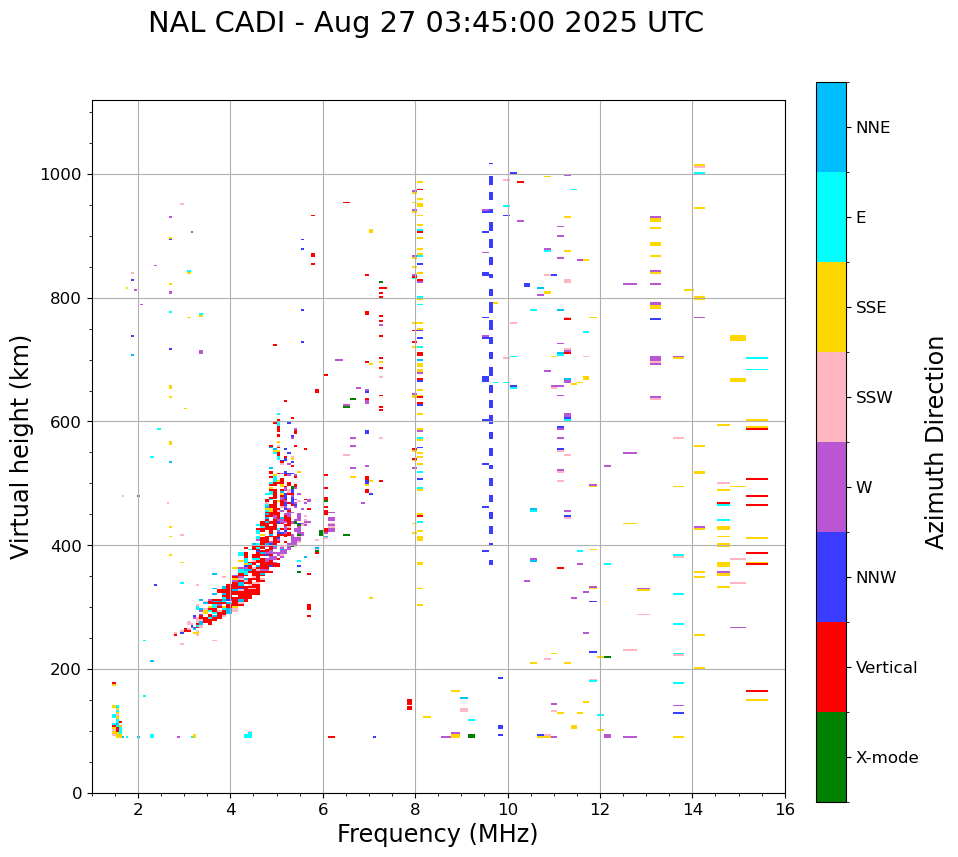 NAL CADI - Aug 27 03:45:00 2025 UTC

Virtual height (km)

1000
800
600
400
200
0

2 4 6 8 10 12 14 16

Frequency (MHz)

NNE
E
SSE
SSW
W
NNW
Vertical
X-mode

Azimuth Direction